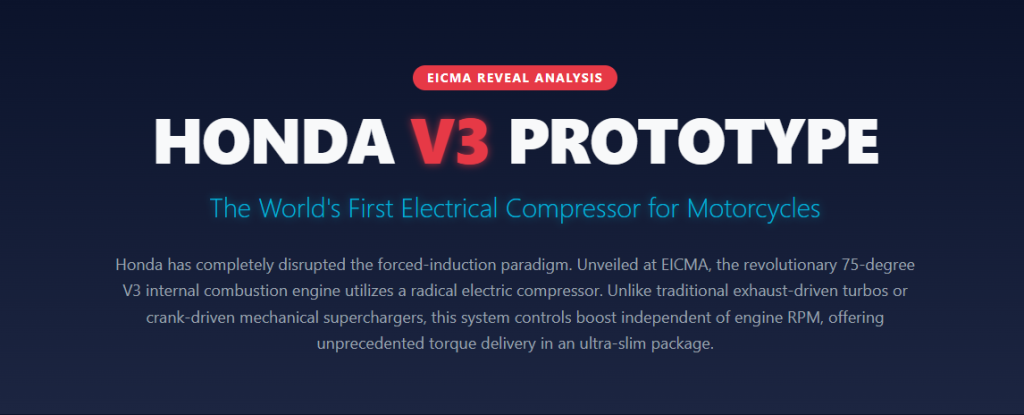 EICMA REVEAL ANALYSIS

HONDA V3 PROTOTYPE

The World's First Electrical Compressor for Motorcycles

Honda has completely disrupted the forced-induction paradigm. Unveiled at EICMA, the revolutionary 75-degree V3 internal combustion engine utilizes a radical electric compressor. Unlike traditional exhaust-driven turbos or crank-driven mechanical superchargers, this system controls boost independent of engine RPM, offering unprecedented torque delivery in an ultra-slim package.